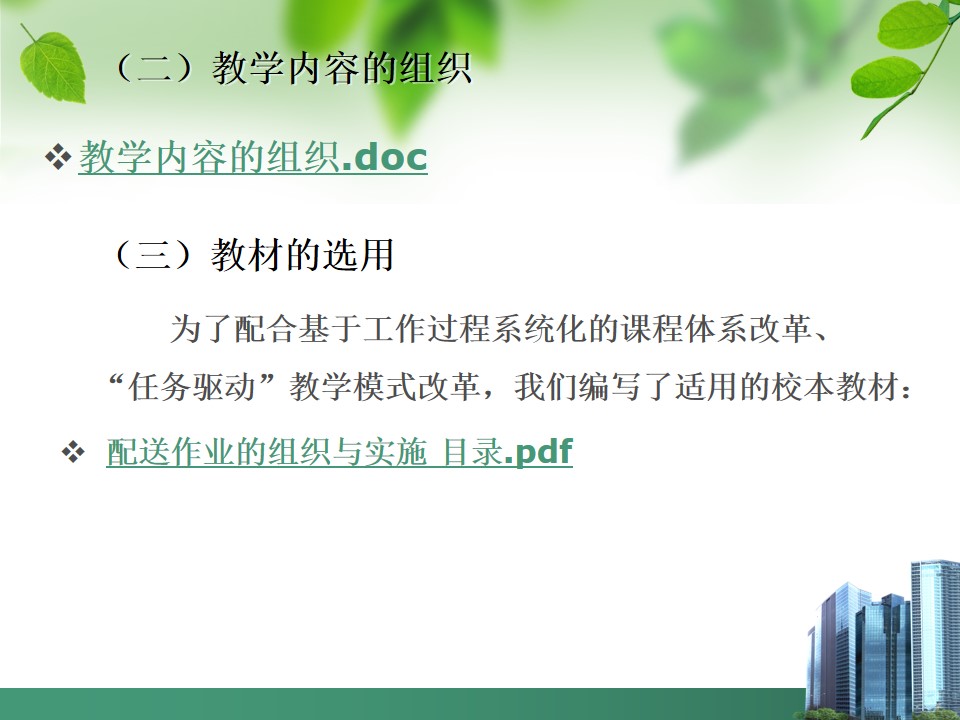 （二）教学内容的组织

❖ 教学内容的组织.doc

（三）教材的选用

为了配合基于工作过程系统化的课程体系改革、“任务驱动”教学模式改革，我们编写了适用的校本教材：

❖ 配送作业的组织与实施 目录.pdf